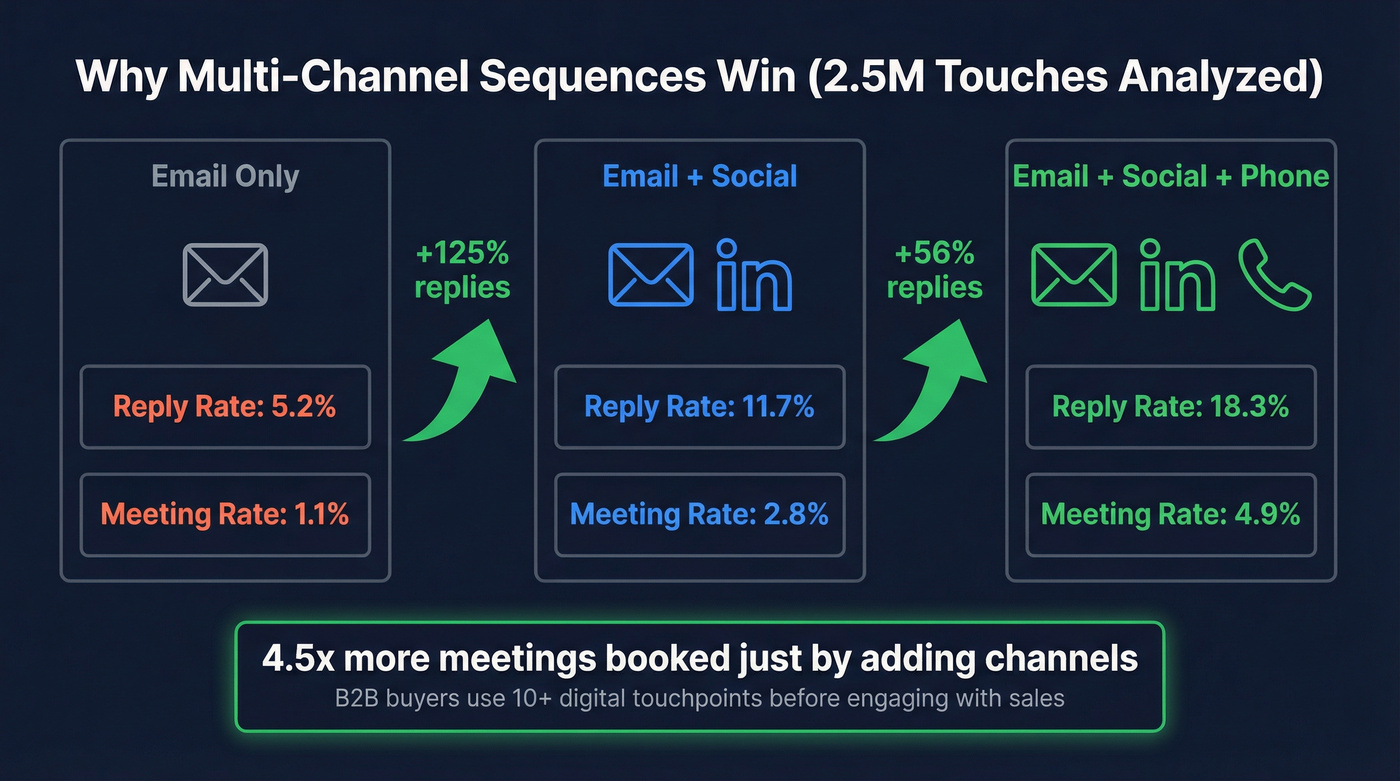 Why Multi-Channel Sequences Win (2.5M Touches Analyzed)

Email Only

Reply Rate: 5.2%

Meeting Rate: 1.1%

+125% replies

Email + Social

in

Reply Rate: 11.7%

Meeting Rate: 2.8%

+56% replies

Email + Social + Phone

in

Reply Rate: 18.3%

Meeting Rate: 4.9%

4.5x more meetings booked just by adding channels

B2B buyers use 10+ digital touchpoints before engaging with sales